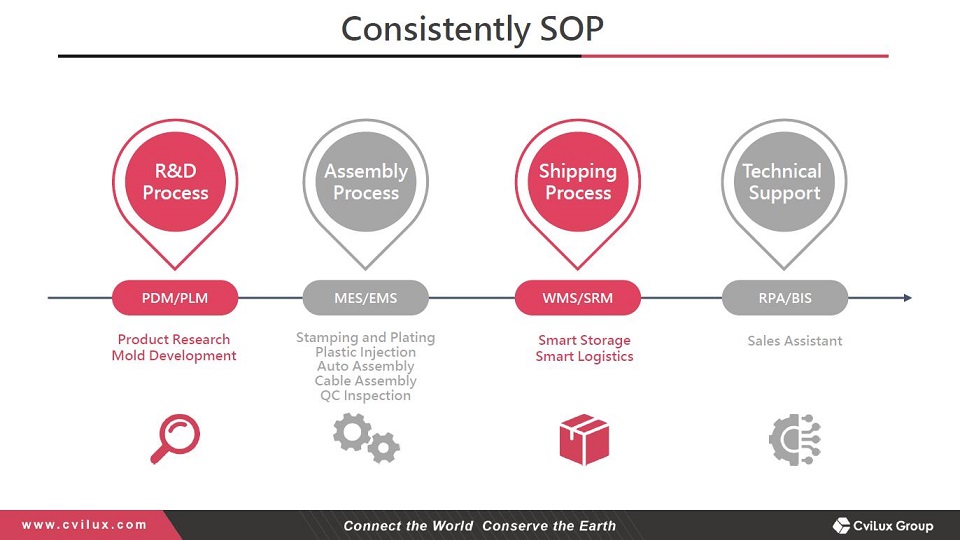 Consistently SOP

R&D Process

PDM/PLM

Product Research
Mold Development

Assembly Process

MES/EMS

Stamping and Plating
Plastic Injection
Auto Assembly
Cable Assembly
QC Inspection

Shipping Process

WMS/SRM

Smart Storage
Smart Logistics

Technical Support

RPA/BIS

Sales Assistant

www.cvilux.com

Connect the World Conserve the Earth

CviLux Group